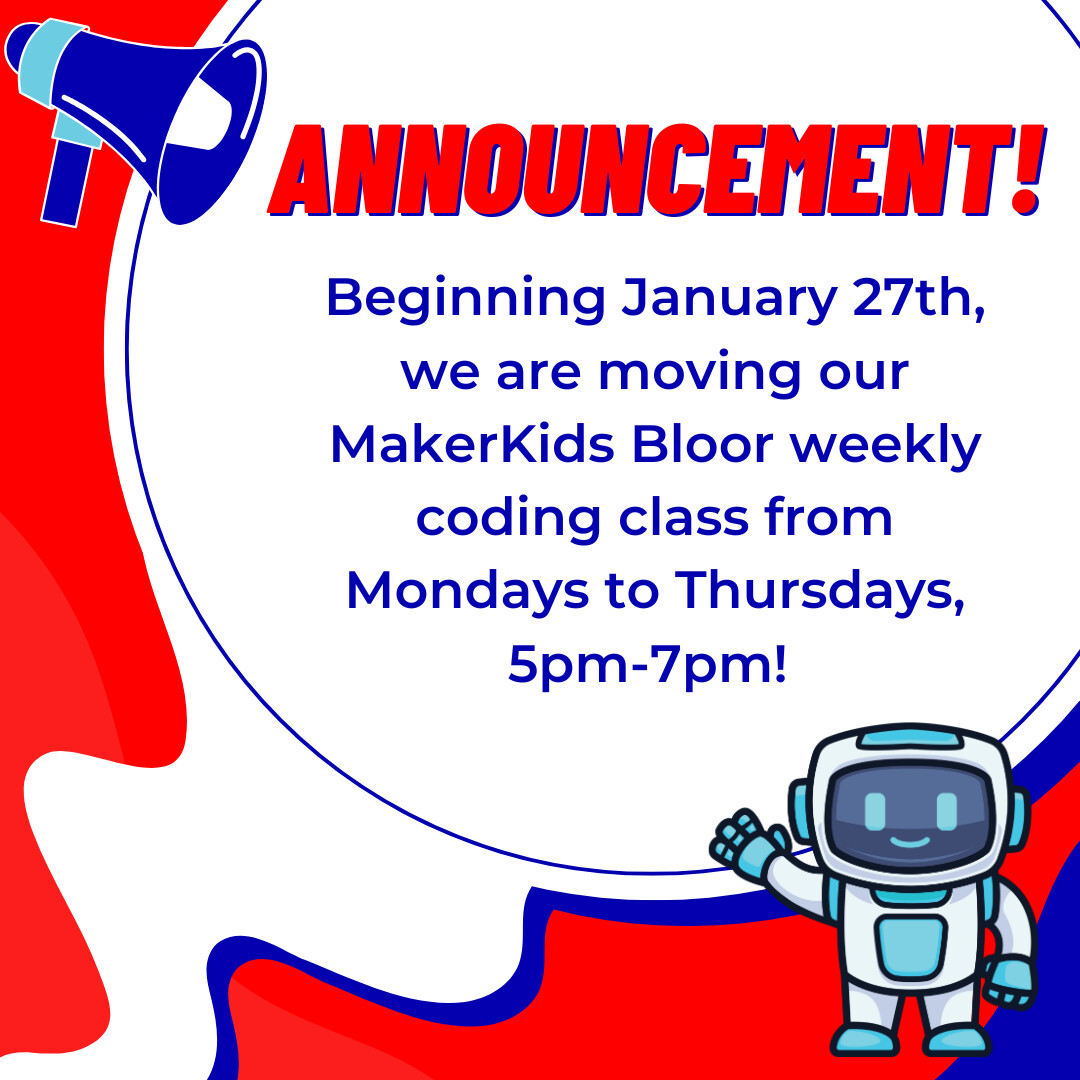 ANNOUNCEMENT!

Beginning January 27th, we are moving our MakerKids Bloor weekly coding class from Mondays to Thursdays, 5pm-7pm!